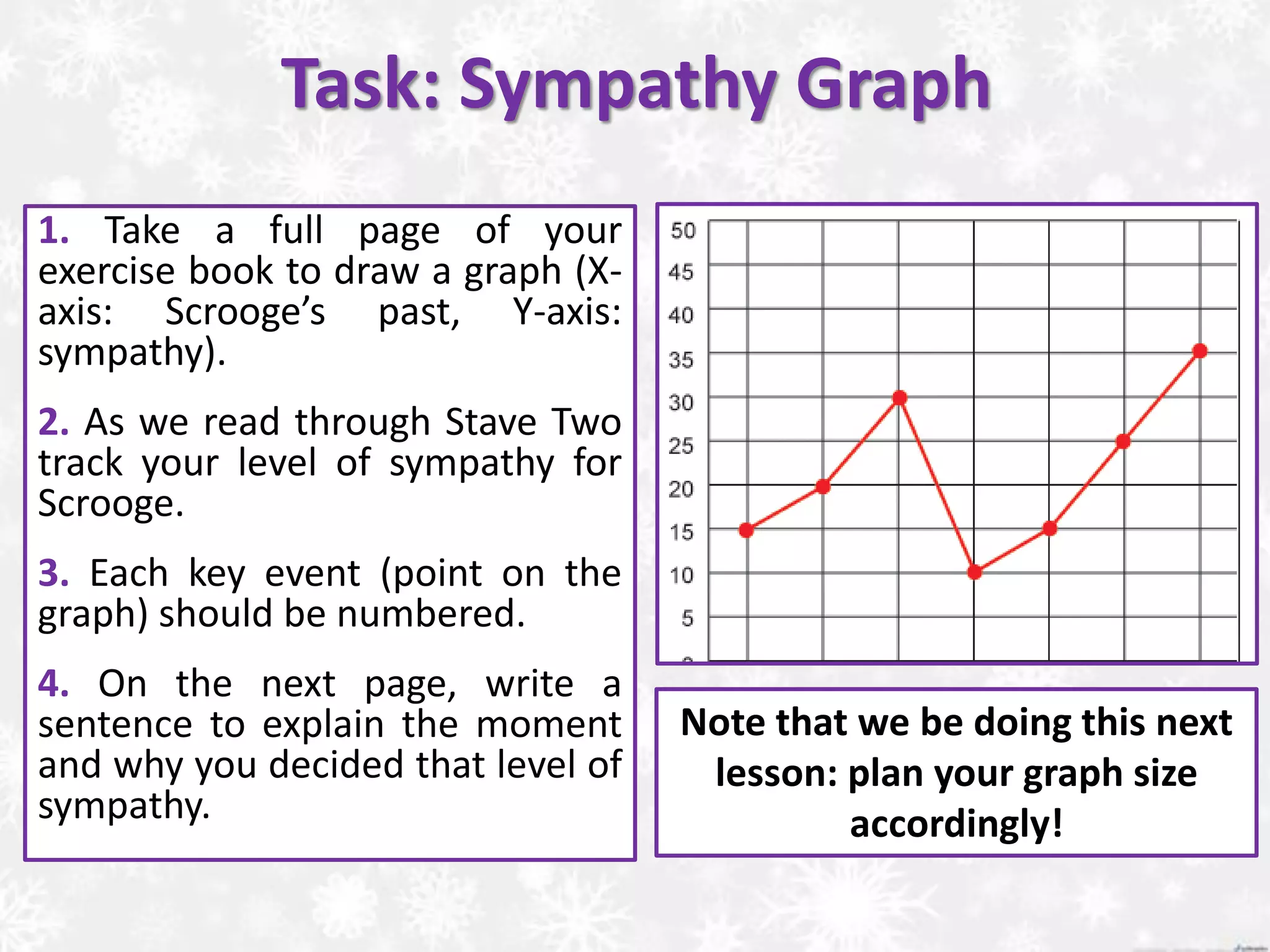 Task: Sympathy Graph

1. Take a full page of your exercise book to draw a graph (X-axis: Scrooge's past, Y-axis: sympathy).

2. As we read through Stave Two track your level of sympathy for Scrooge.

3. Each key event (point on the graph) should be numbered.

4. On the next page, write a sentence to explain the moment and why you decided that level of sympathy.

50
45
40
35
30
25
20
15
10
5

Note that we be doing this next lesson: plan your graph size accordingly!